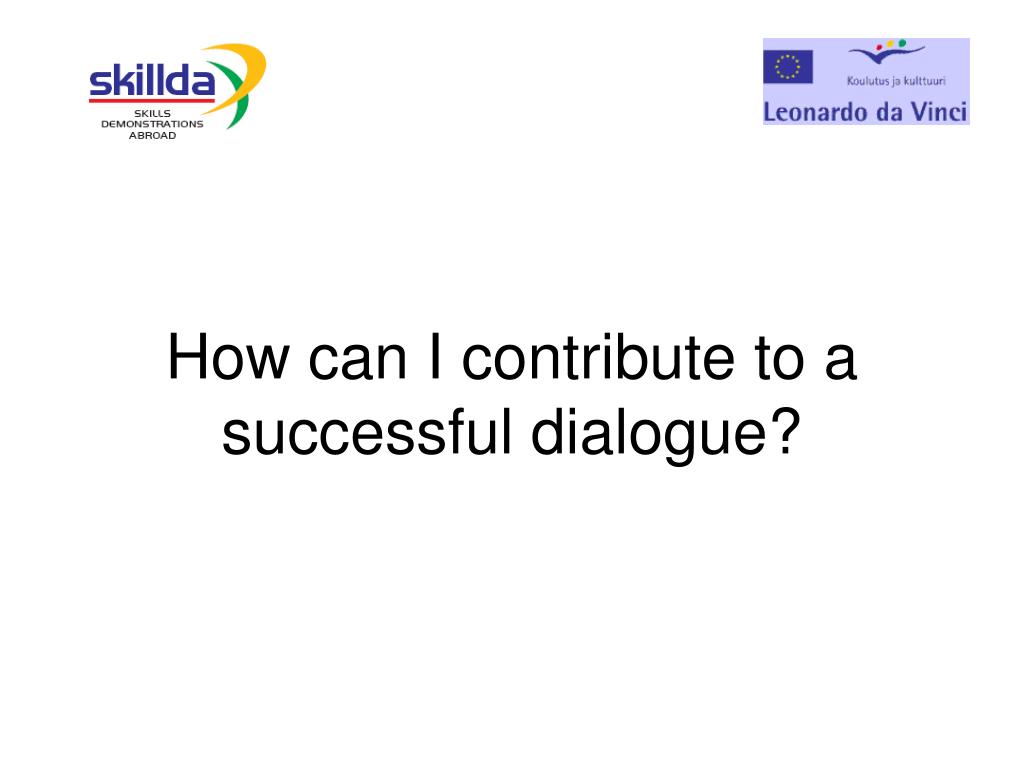 skillda
SKILLS DEMONSTRATIONS ABROAD

Koulutus ja kulttuuri
Leonardo da Vinci

How can I contribute to a successful dialogue?